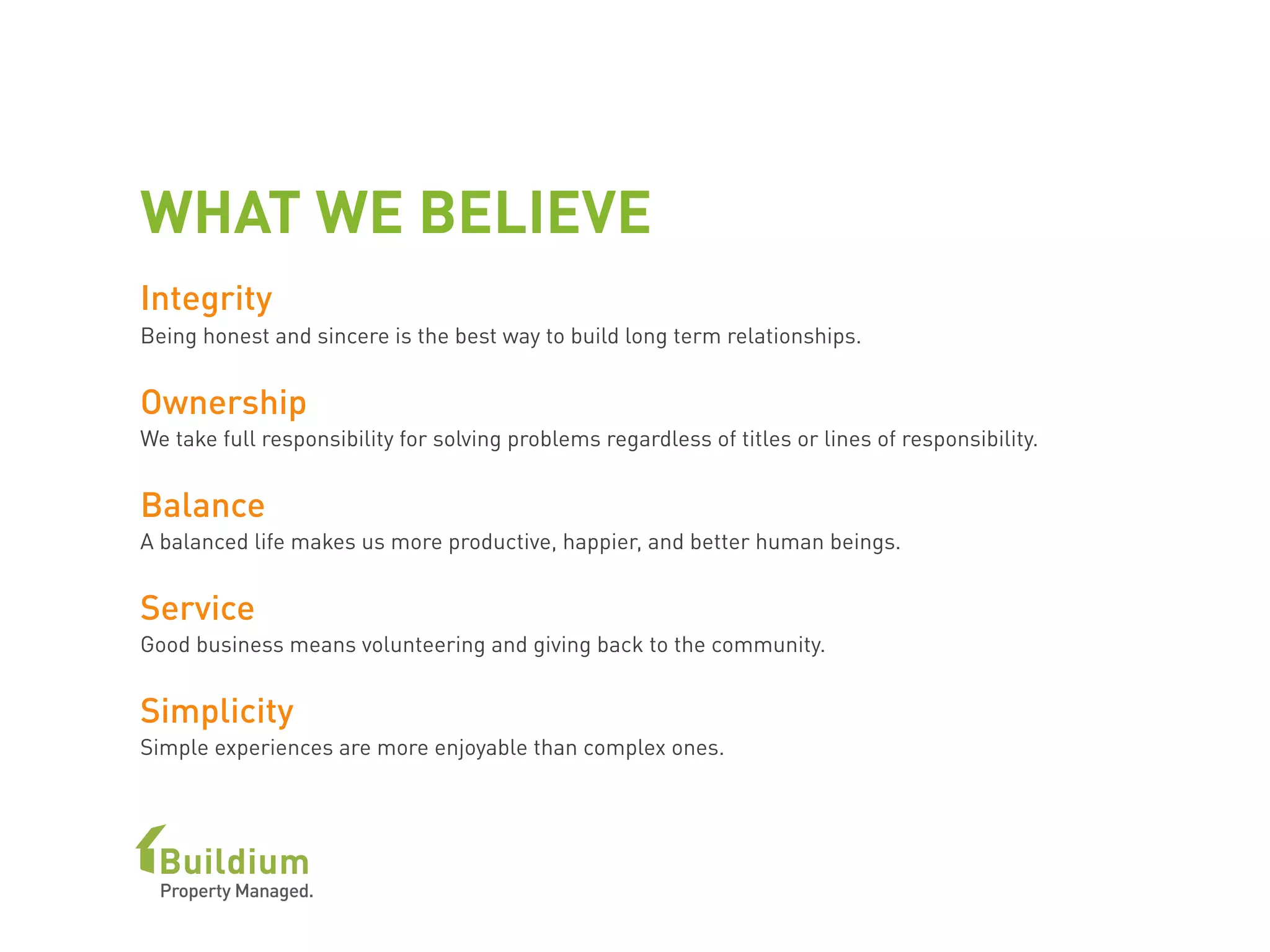 WHAT WE BELIEVE

Integrity
Being honest and sincere is the best way to build long term relationships.

Ownership
We take full responsibility for solving problems regardless of titles or lines of responsibility.

Balance
A balanced life makes us more productive, happier, and better human beings.

Service
Good business means volunteering and giving back to the community.

Simplicity
Simple experiences are more enjoyable than complex ones.

Buildium
Property Managed.